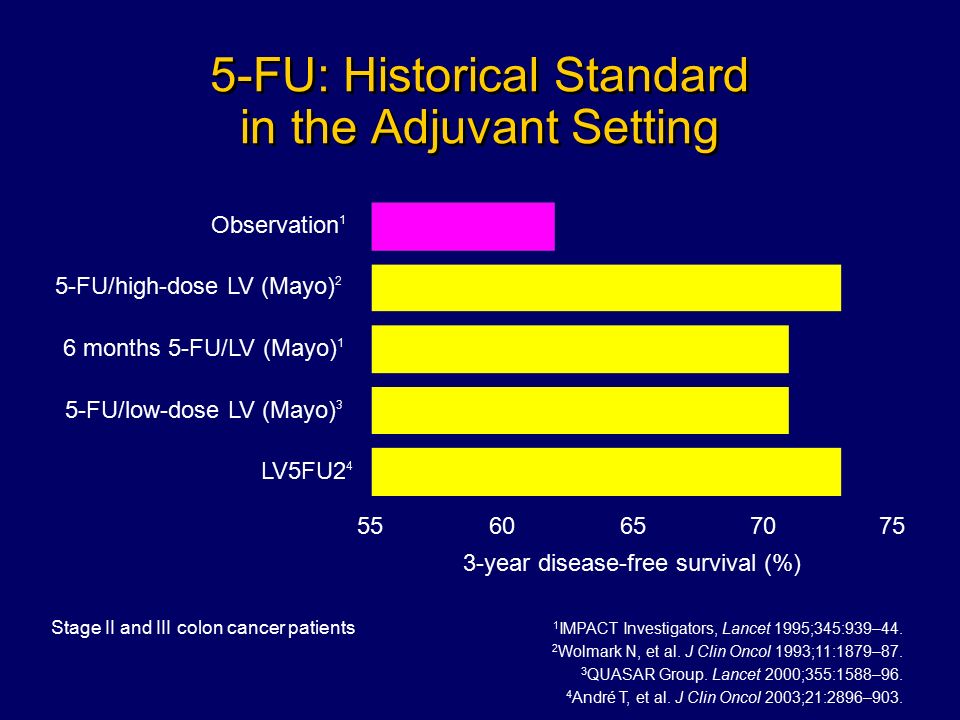 5-FU: Historical Standard in the Adjuvant Setting

Observation$^1$

5-FU/high-dose LV (Mayo)$^2$

6 months 5-FU/LV (Mayo)$^1$

5-FU/low-dose LV (Mayo)$^3$

LV5FU2$^4$

55 60 65 70 75

3-year disease-free survival (%)

Stage II and III colon cancer patients

$^1$IMPACT Investigators, Lancet 1995;345:939–44.
$^2$Wolmark N, et al. J Clin Oncol 1993;11:1879–87.
$^3$QUASAR Group. Lancet 2000;355:1588–96.
$^4$André T, et al. J Clin Oncol 2003;21:2896–903.